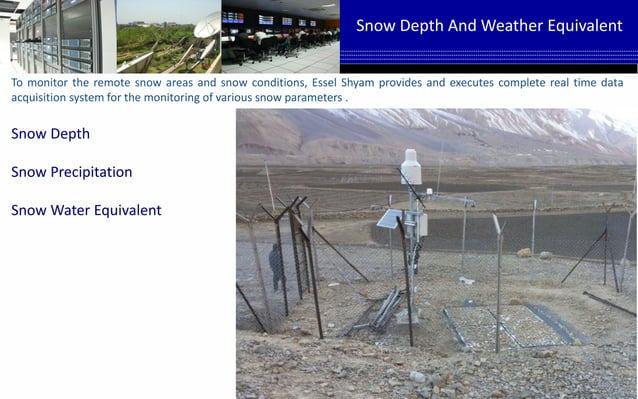 Snow Depth And Weather Equivalent

To monitor the remote snow areas and snow conditions, Essel Shyam provides and executes complete real time data acquisition system for the monitoring of various snow parameters .

Snow Depth

Snow Precipitation

Snow Water Equivalent